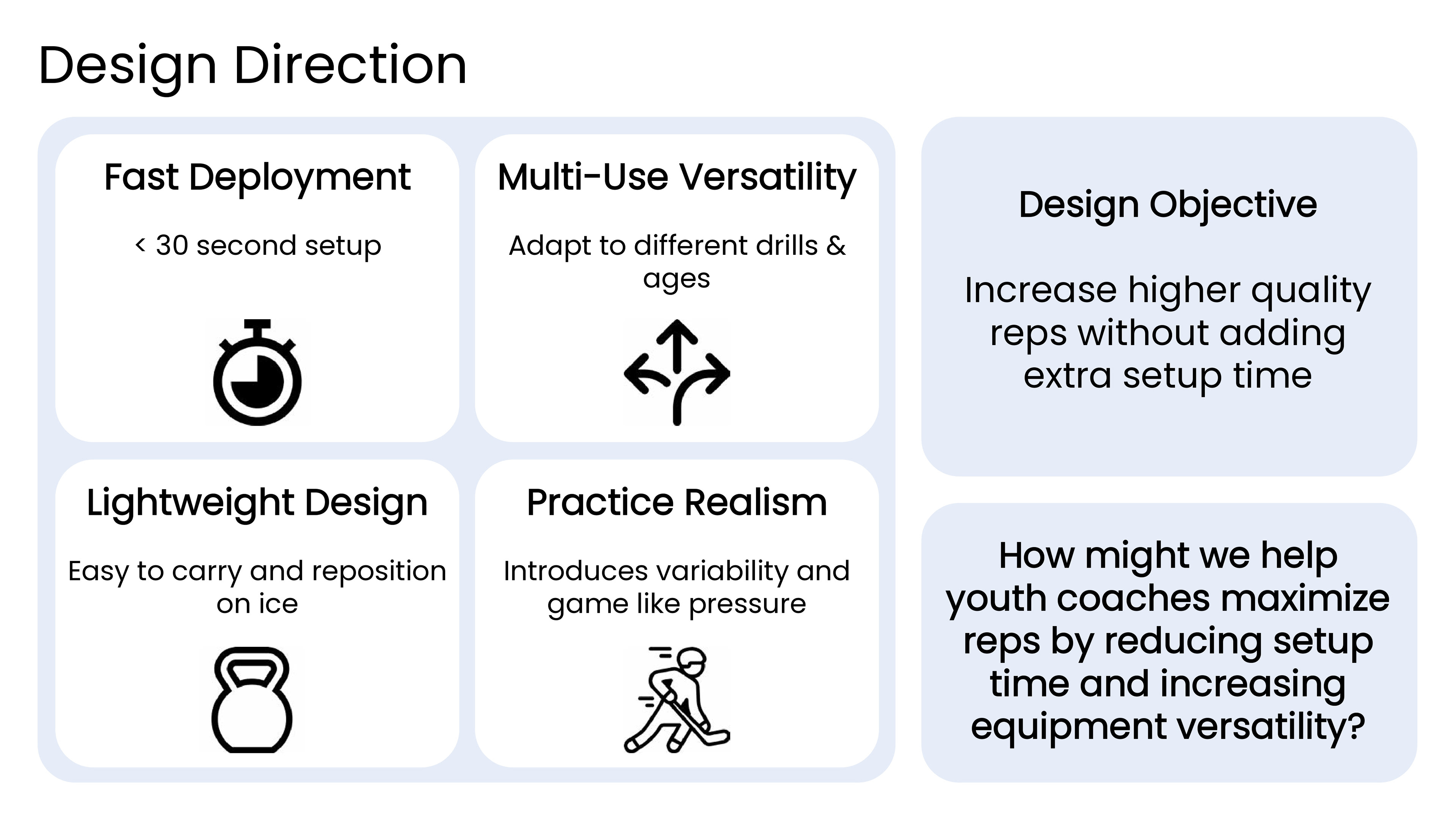 Design Direction

Fast Deployment

< 30 second setup

Multi-Use Versatility

Adapt to different drills & ages

Lightweight Design

Easy to carry and reposition on ice

Practice Realism

Introduces variability and game like pressure

Design Objective

Increase higher quality reps without adding extra setup time

How might we help youth coaches maximize reps by reducing setup time and increasing equipment versatility?